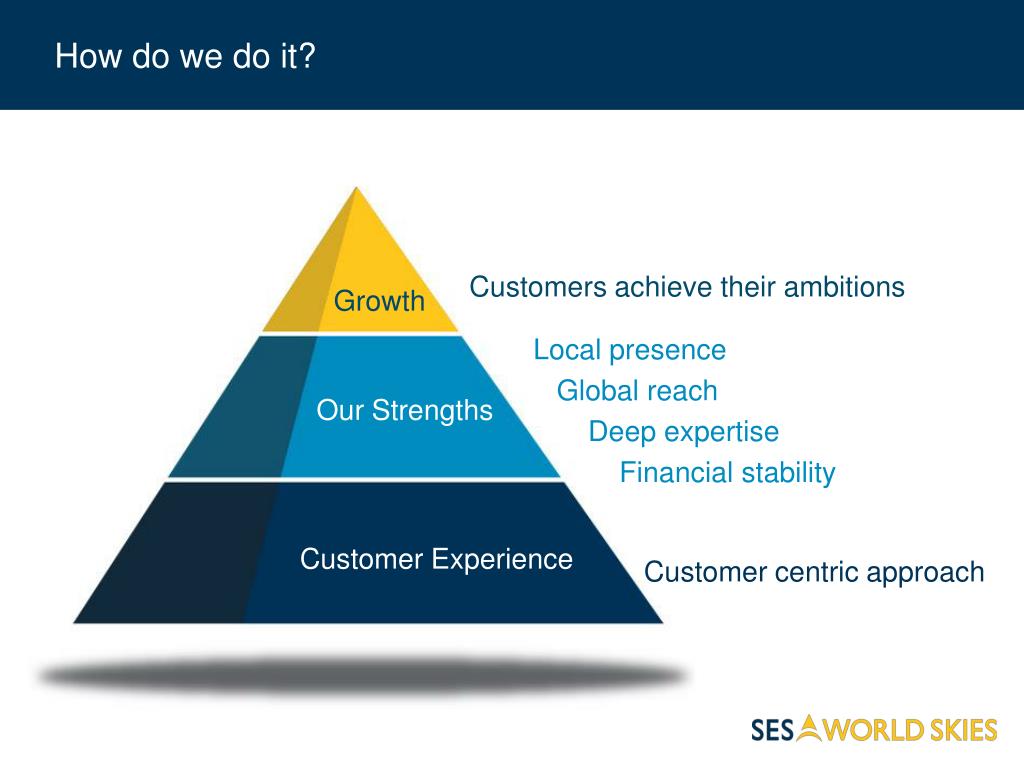 How do we do it?

Growth

Customers achieve their ambitions

Our Strengths

Local presence
Global reach
Deep expertise
Financial stability

Customer Experience

Customer centric approach

SES WORLD SKIES